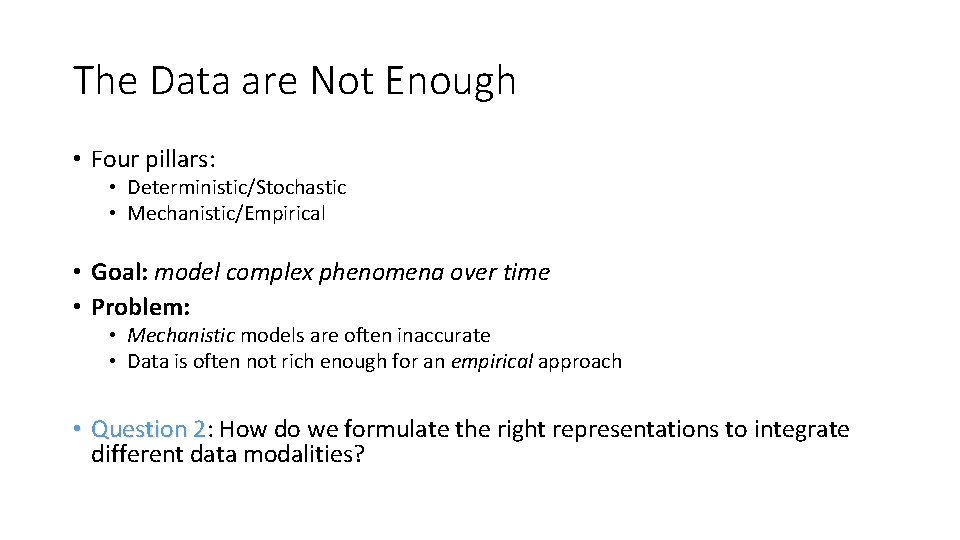 The Data are Not Enough

• Four pillars:
  • Deterministic/Stochastic
  • Mechanistic/Empirical

• Goal: model complex phenomena over time
• Problem:
  • Mechanistic models are often inaccurate
  • Data is often not rich enough for an empirical approach

• Question 2: How do we formulate the right representations to integrate different data modalities?